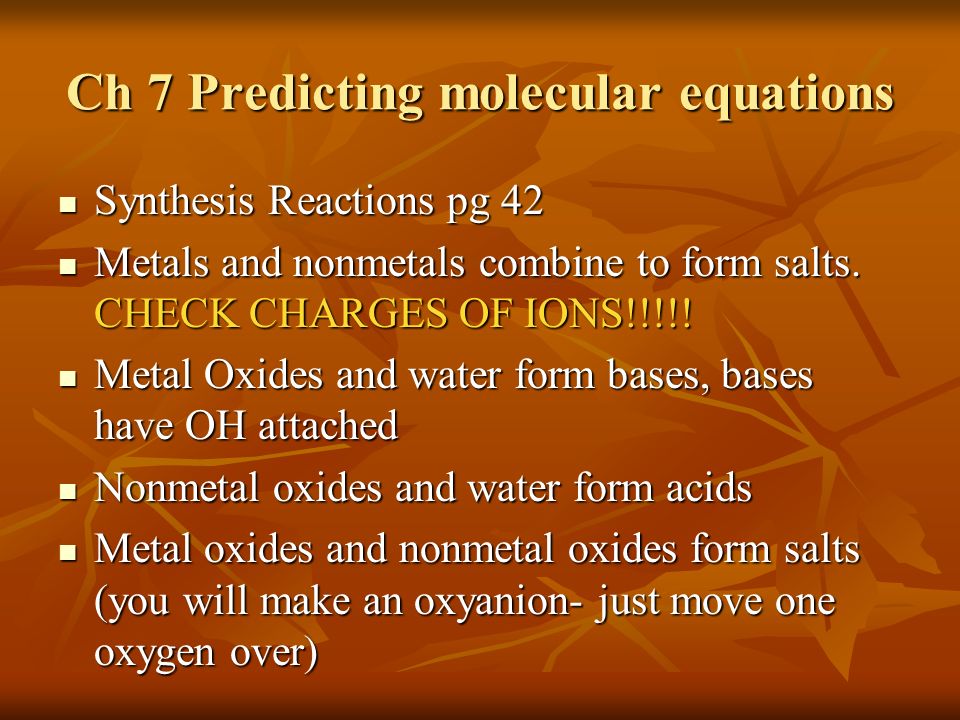 Ch 7 Predicting molecular equations

- Synthesis Reactions pg 42
- Metals and nonmetals combine to form salts. CHECK CHARGES OF IONS!!!!!
- Metal Oxides and water form bases, bases have OH attached
- Nonmetal oxides and water form acids
- Metal oxides and nonmetal oxides form salts (you will make an oxyanion- just move one oxygen over)